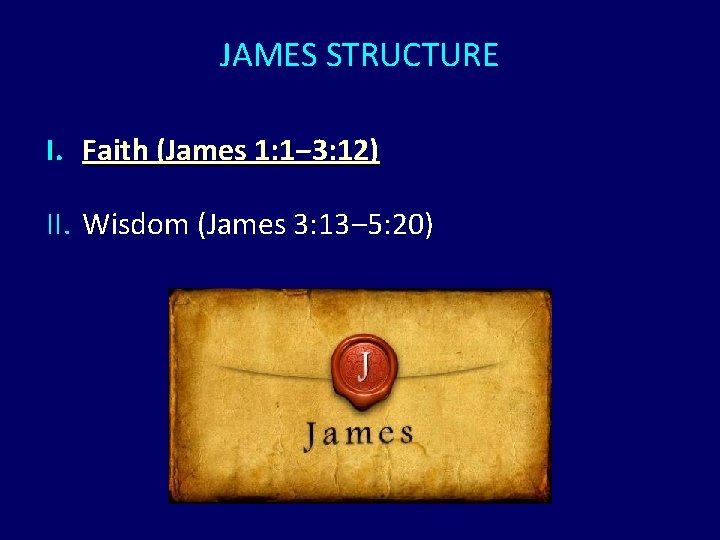 JAMES STRUCTURE

I. Faith (James 1:1–3:12)

II. Wisdom (James 3:13–5:20)

J

James